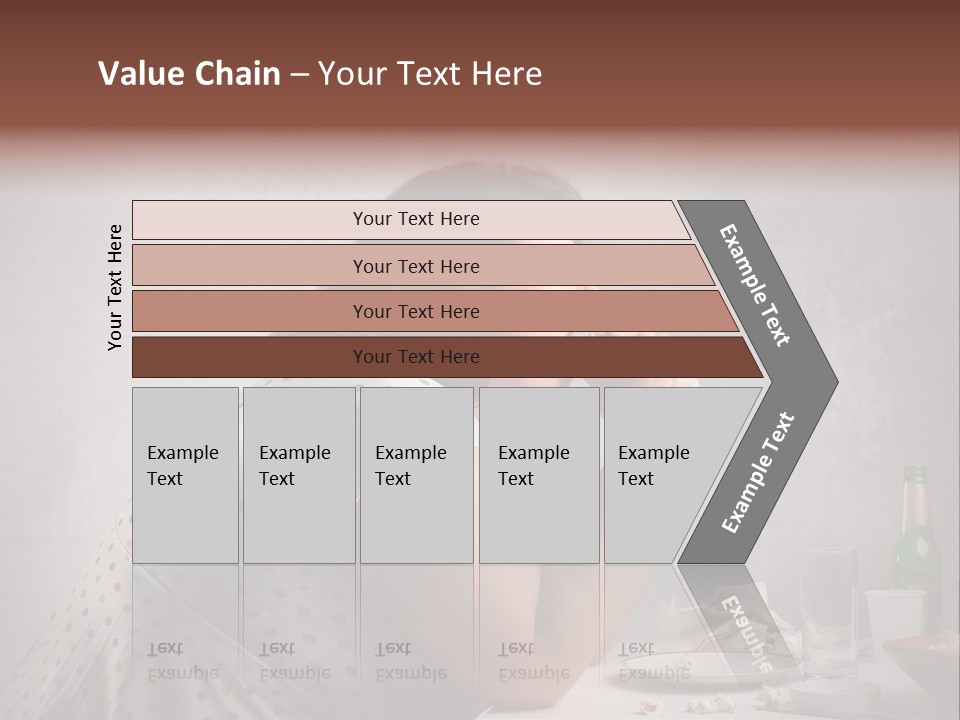 Value Chain – Your Text Here

Your Text Here

Your Text Here

Your Text Here

Your Text Here

Your Text Here

Example Text

Example Text

Example Text

Example Text

Example Text

Example Text

Example Text